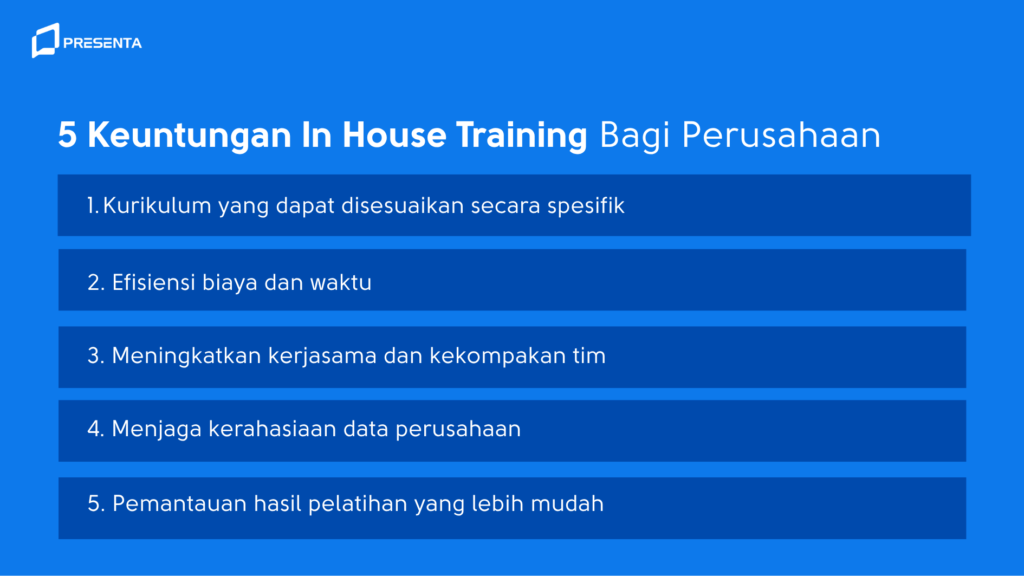 PRESENTA

5 Keuntungan In House Training Bagi Perusahaan

1. Kurikulum yang dapat disesuaikan secara spesifik

2. Efisiensi biaya dan waktu

3. Meningkatkan kerjasama dan kekompakan tim

4. Menjaga kerahasiaan data perusahaan

5. Pemantauan hasil pelatihan yang lebih mudah